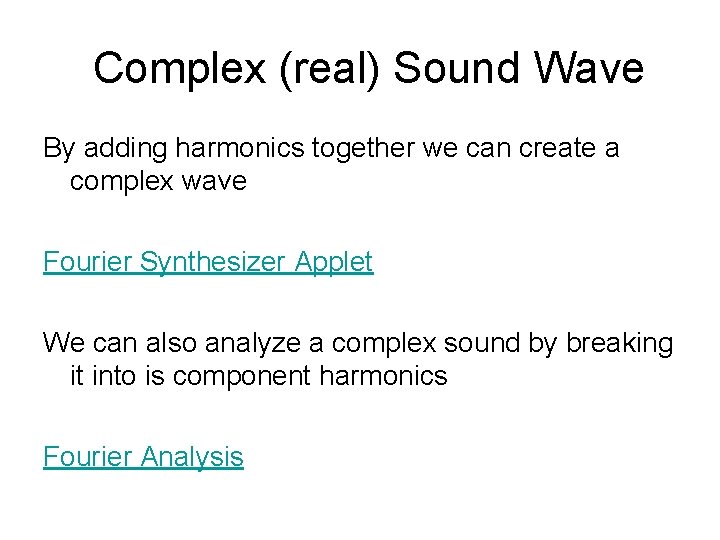 Complex (real) Sound Wave

By adding harmonics together we can create a complex wave

Fourier Synthesizer Applet

We can also analyze a complex sound by breaking it into is component harmonics

Fourier Analysis